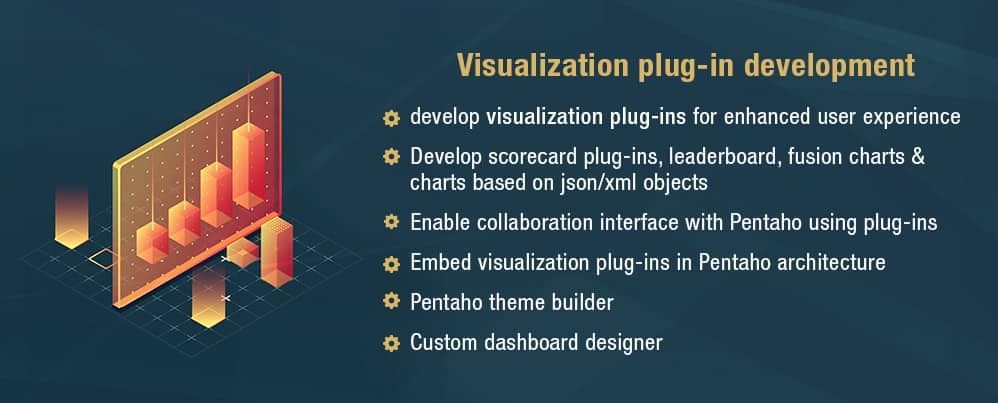 Visualization plug-in development

develop visualization plug-ins for enhanced user experience

Develop scorecard plug-ins, leaderboard, fusion charts & charts based on json/xml objects

Enable collaboration interface with Pentaho using plug-ins

Embed visualization plug-ins in Pentaho architecture

Pentaho theme builder

Custom dashboard designer